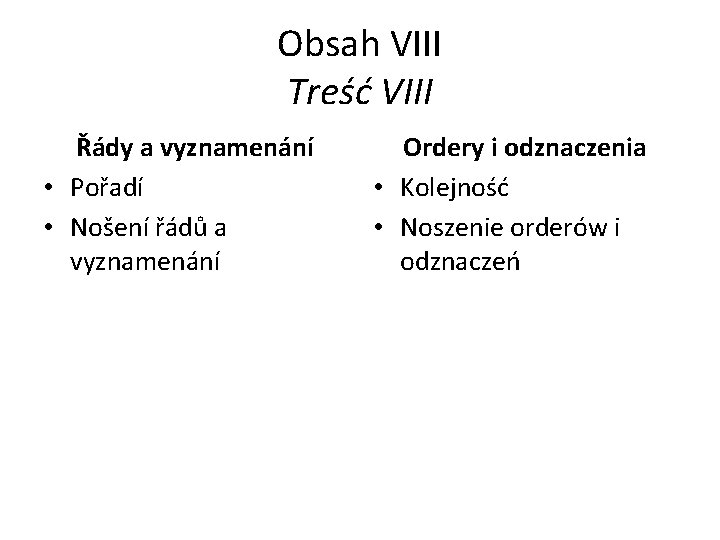 Obsah VIII
Treść VIII

Řády a vyznamenání
• Pořadí
• Nošení řádů a vyznamenání

Ordery i odznaczenia
• Kolejność
• Noszenie orderów i odznaczeń